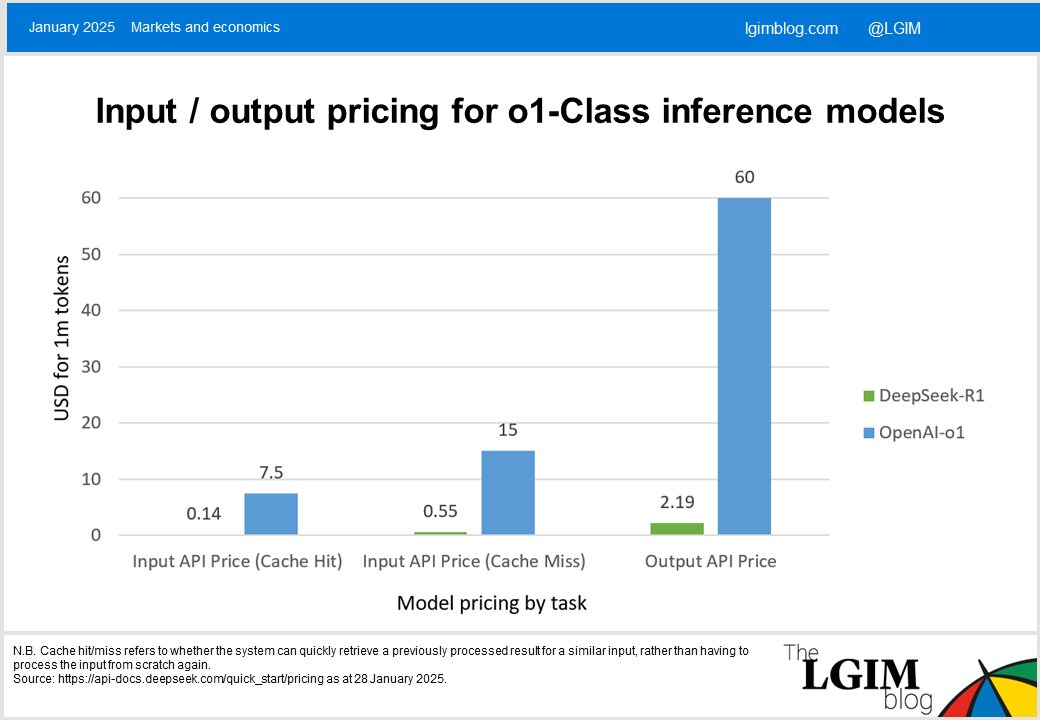 January 2025 Markets and economics lgimblog.com @LGIM

Input / output pricing for o1-Class inference models

USD for 1m tokens

60
50
40
30
20
10
0

0.14
7.5
0.55
15
2.19
60

Input API Price (Cache Hit)
Input API Price (Cache Miss)
Output API Price

Model pricing by task

DeepSeek-R1
OpenAI-o1

N.B. Cache hit/miss refers to whether the system can quickly retrieve a previously processed result for a similar input, rather than having to process the input from scratch again.
Source: https://api-docs.deepseek.com/quick_start/pricing as at 28 January 2025.

The LGIM blog